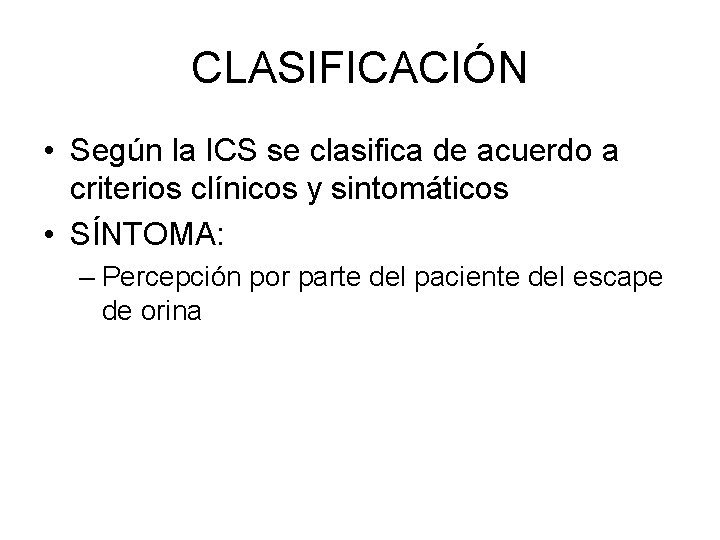 CLASIFICACIÓN

• Según la ICS se clasifica de acuerdo a criterios clínicos y sintomáticos
• SÍNTOMA:
– Percepción por parte del paciente del escape de orina